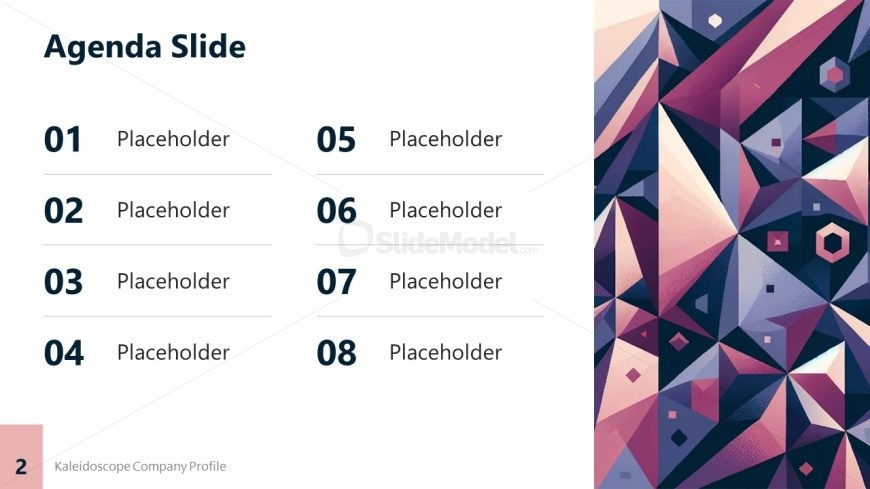 Agenda Slide

01 Placeholder

02 Placeholder

03 Placeholder

04 Placeholder

05 Placeholder

06 Placeholder

07 Placeholder

08 Placeholder

SlideModel.com

2 Kaleidoscope Company Profile